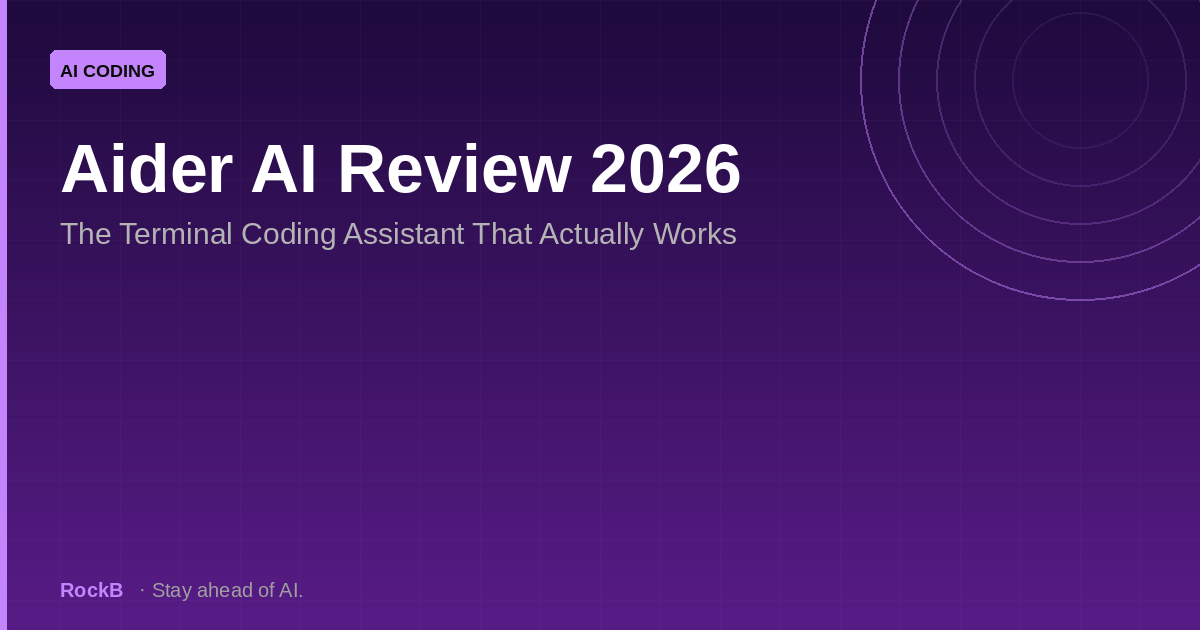 AI CODING

Aider AI Review 2026

The Terminal Coding Assistant That Actually Works

RockB · Stay ahead of AI.